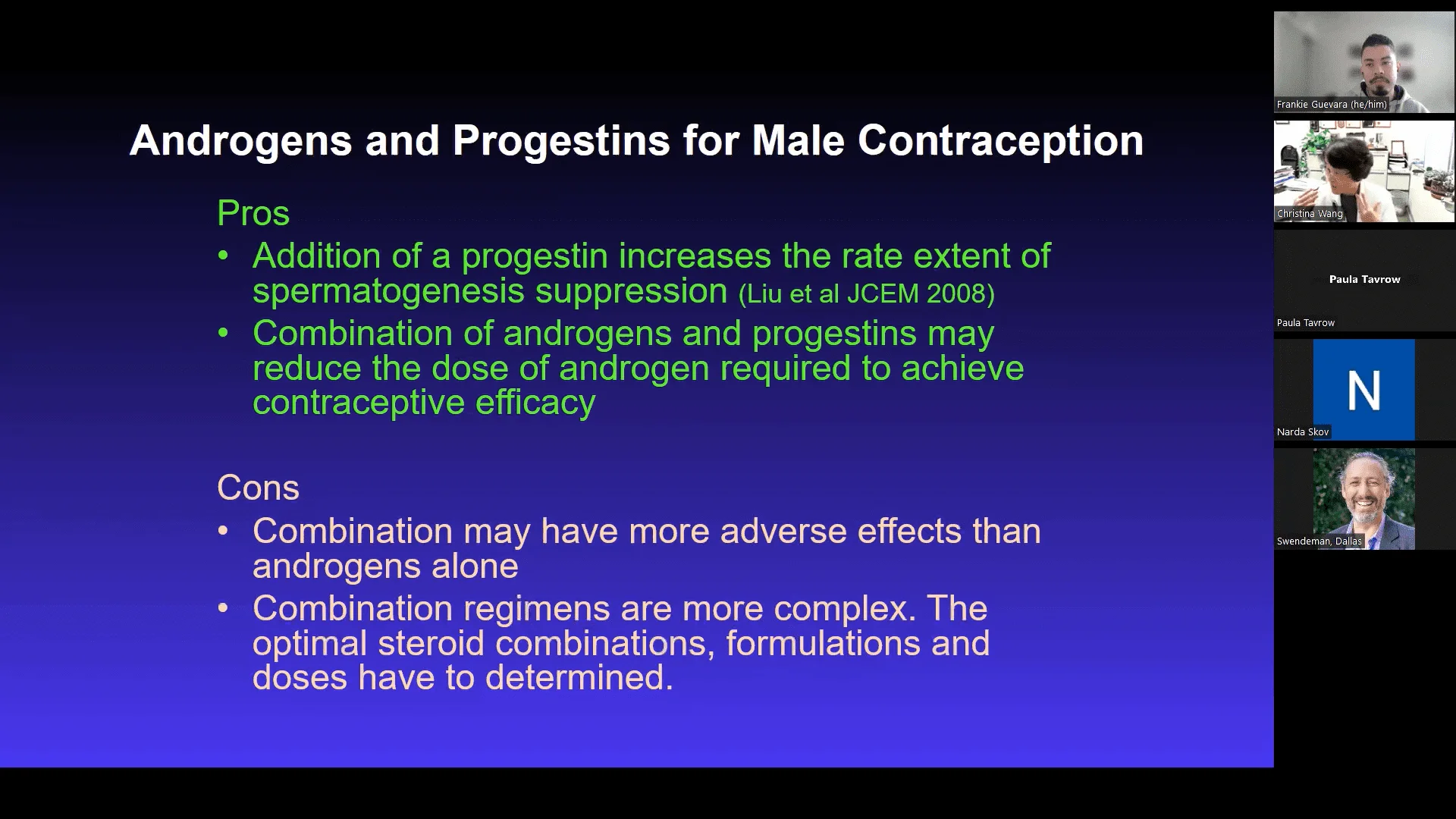 Androgens and Progestins for Male Contraception

Pros

• Addition of a progestin increases the rate extent of spermatogenesis suppression (Liu et al JCEM 2008)

• Combination of androgens and progestins may reduce the dose of androgen required to achieve contraceptive efficacy

Cons

• Combination may have more adverse effects than androgens alone

• Combination regimens are more complex. The optimal steroid combinations, formulations and doses have to determined.

Frankie Guevara (he/him)

Christina Wang

Paula Tavrow

Paula Tavrow

N

Narda Skov

Swendeman, Dallas